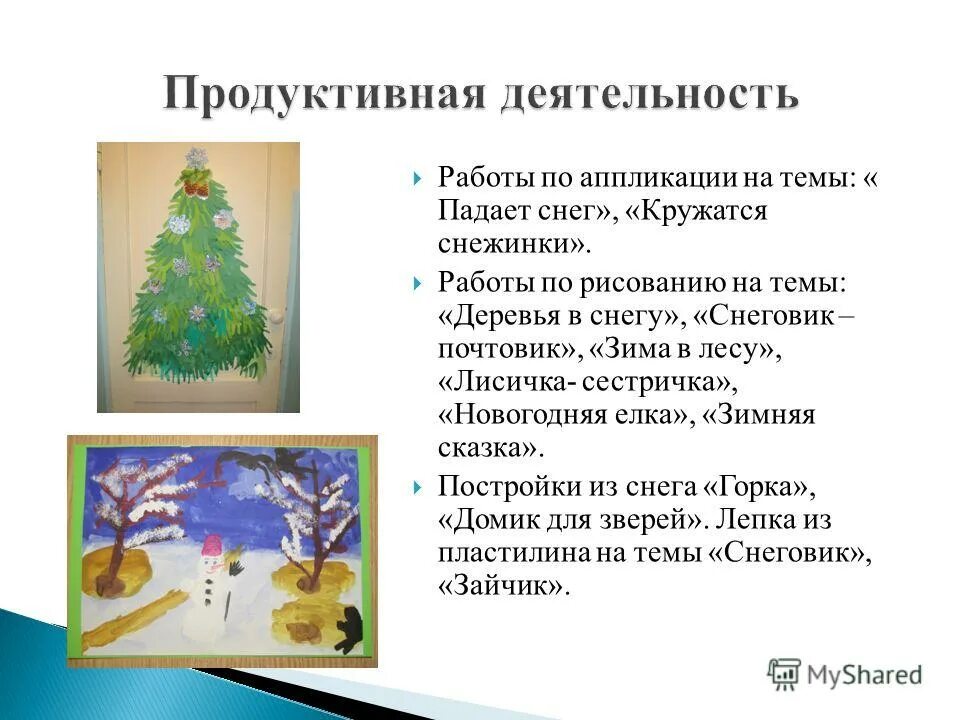 Продуктивная деятельность

Работы по аппликации на темы: « Падает снег», «Кружатся снежинки».

Работы по рисованию на темы: «Деревья в снегу», «Снеговик – почтовик», «Зима в лесу», «Лисичка- сестричка», «Новогодняя елка», «Зимняя сказка».

Постройки из снега «Горка», «Домик для зверей». Лепка из пластилина на темы «Снеговик», «Зайчик».

MyShared